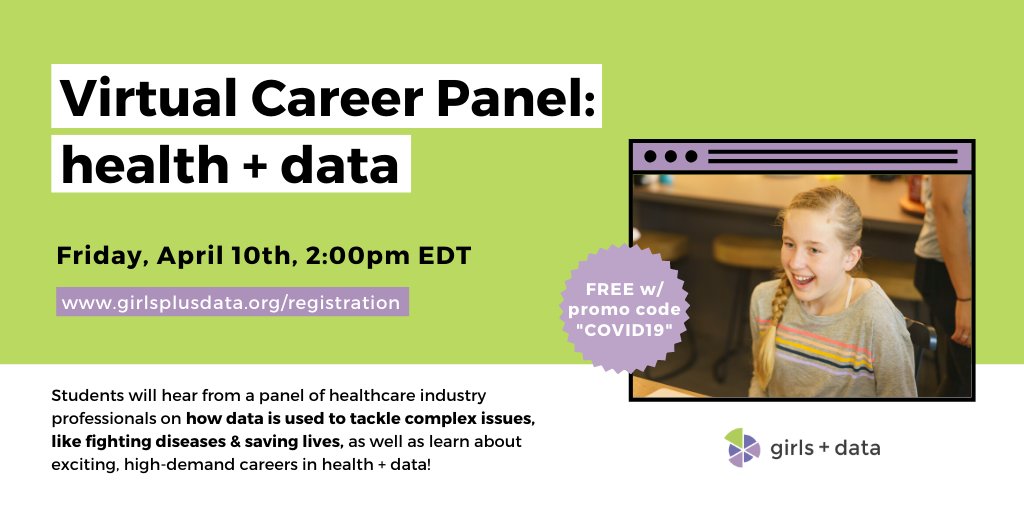 Virtual Career Panel:
health + data

Friday, April 10th, 2:00pm EDT

www.girlsplusdata.org/registration

FREE w/ promo code "COVID19"

Students will hear from a panel of healthcare industry professionals on how data is used to tackle complex issues, like fighting diseases & saving lives, as well as learn about exciting, high-demand careers in health + data!

girls + data